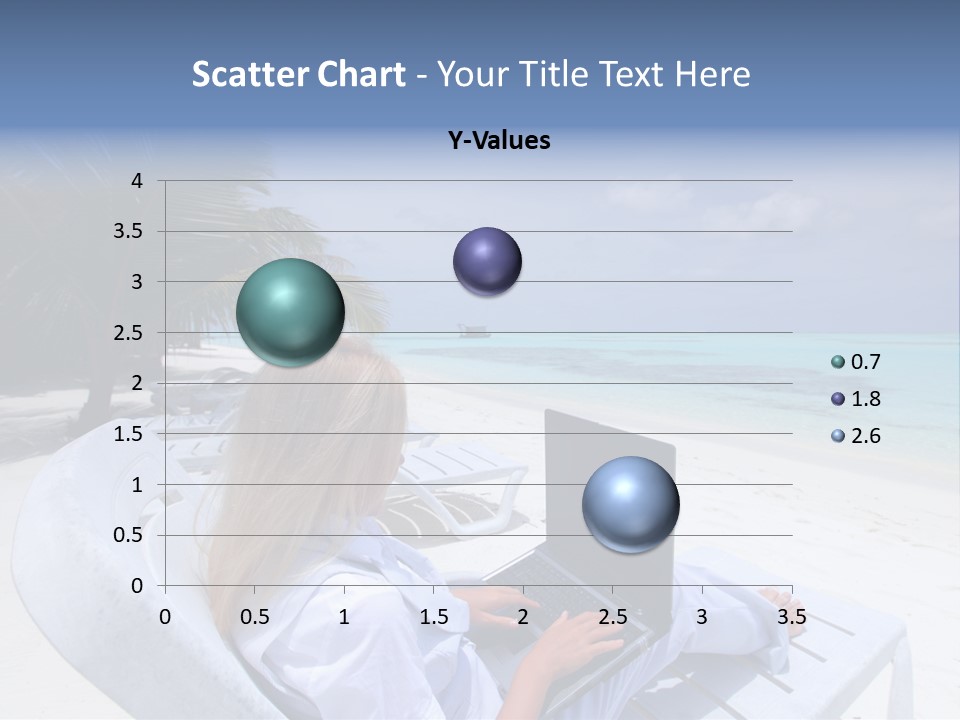 Scatter Chart - Your Title Text Here

Y-Values

4
3.5
3
2.5
2
1.5
1
0.5
0

0 0.5 1 1.5 2 2.5 3 3.5

0.7
1.8
2.6